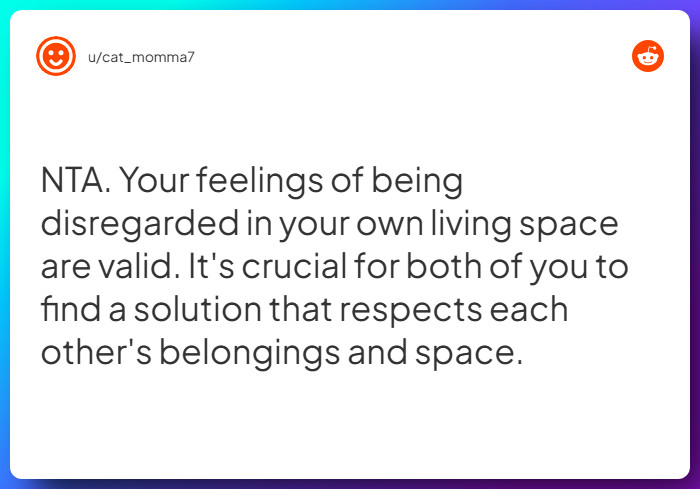 u/cat_momma7

NTA. Your feelings of being disregarded in your own living space are valid. It's crucial for both of you to find a solution that respects each other's belongings and space.